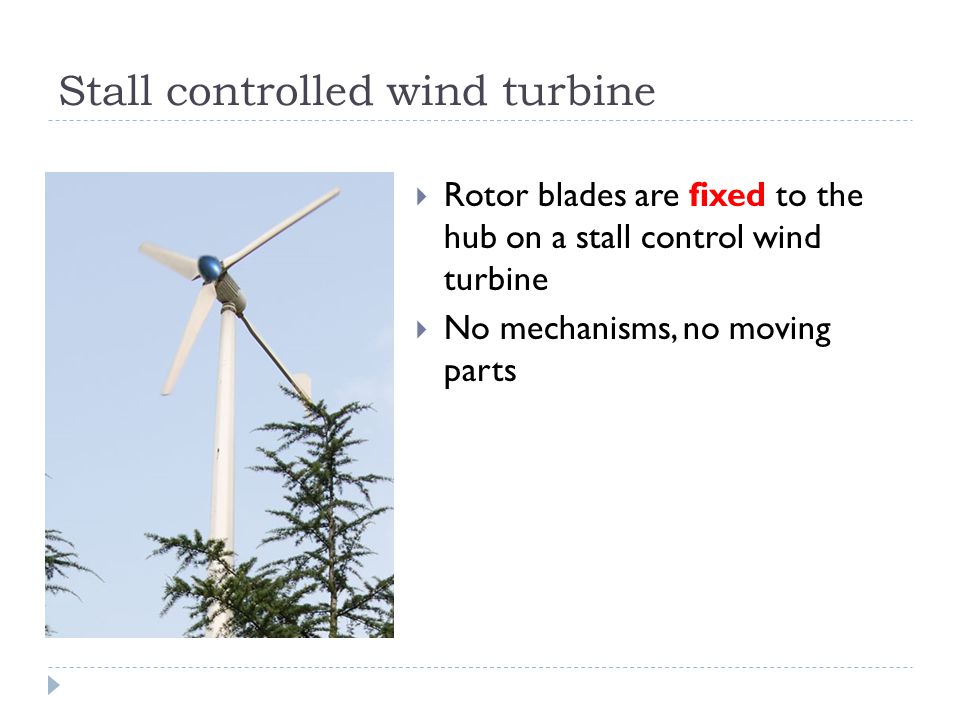 Stall controlled wind turbine

Rotor blades are fixed to the hub on a stall control wind turbine

No mechanisms, no moving parts